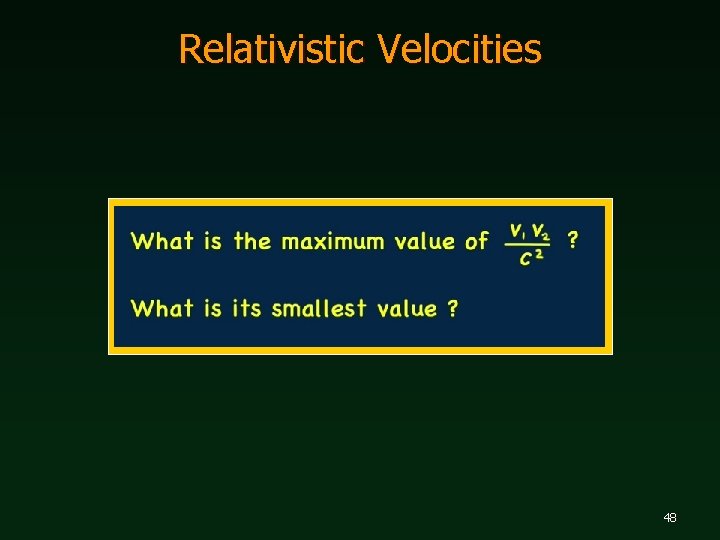 Relativistic Velocities

What is the maximum value of $\frac{v_1 v_2}{c^2}$ ?

What is its smallest value ?

48